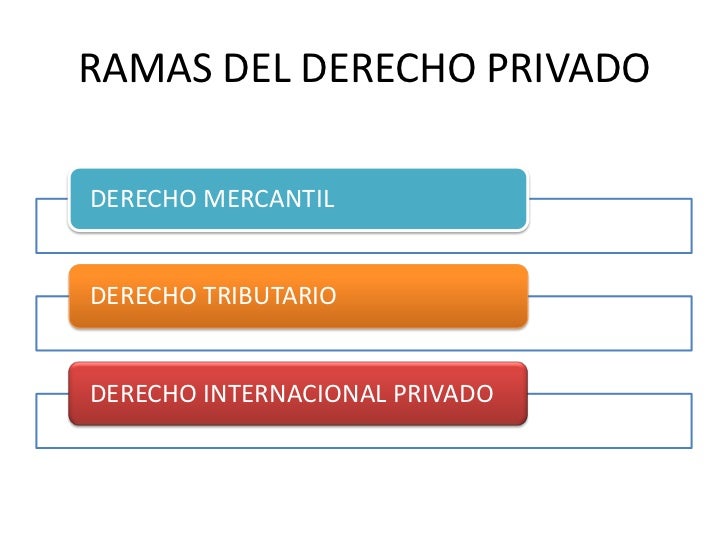 RAMAS DEL DERECHO PRIVADO

DERECHO MERCANTIL

DERECHO TRIBUTARIO

DERECHO INTERNACIONAL PRIVADO